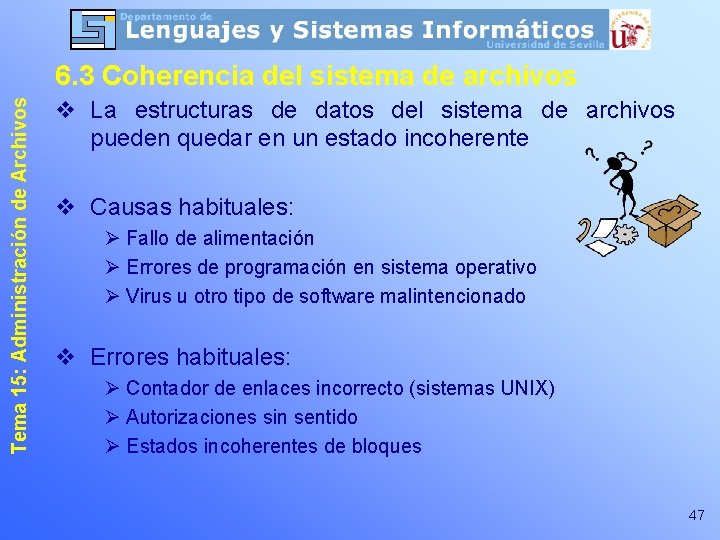 Departamento de
Lenguajes y Sistemas Informáticos
Universidad de Sevilla

Tema 15: Administración de Archivos

6.3 Coherencia del sistema de archivos

❖ La estructuras de datos del sistema de archivos pueden quedar en un estado incoherente

❖ Causas habituales:
➢ Fallo de alimentación
➢ Errores de programación en sistema operativo
➢ Virus u otro tipo de software malintencionado

❖ Errores habituales:
➢ Contador de enlaces incorrecto (sistemas UNIX)
➢ Autorizaciones sin sentido
➢ Estados incoherentes de bloques

47